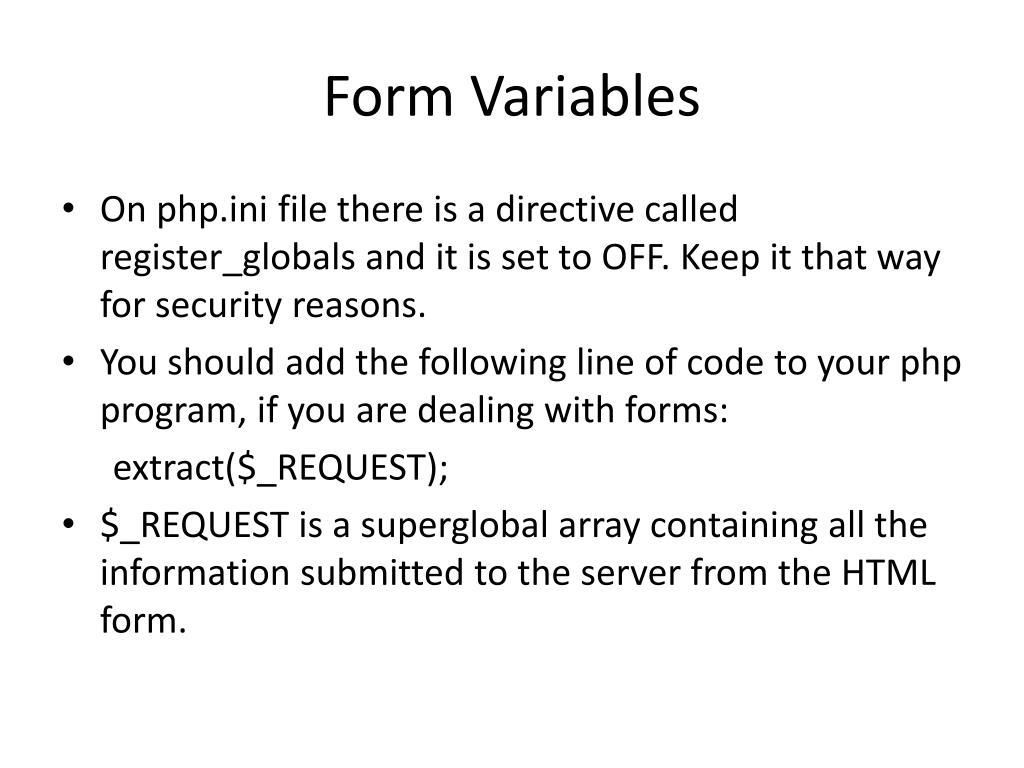 Form Variables

• On php.ini file there is a directive called register_globals and it is set to OFF. Keep it that way for security reasons.
• You should add the following line of code to your php program, if you are dealing with forms:
extract(\$_REQUEST);
• \$_REQUEST is a superglobal array containing all the information submitted to the server from the HTML form.